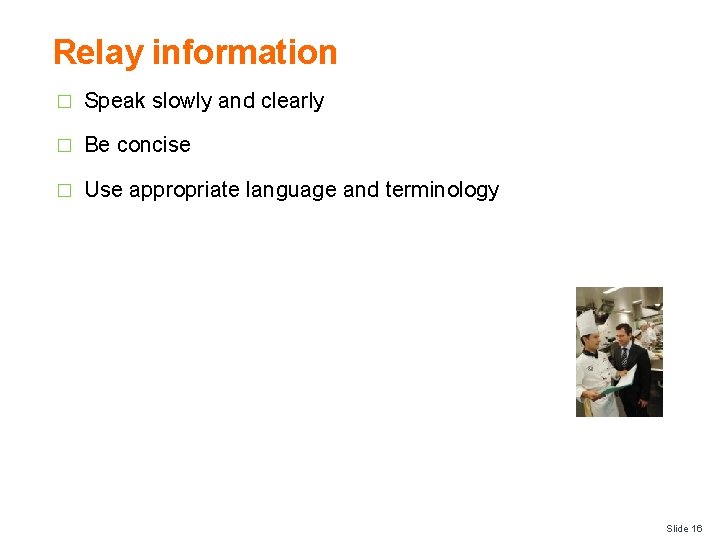 Relay information

□ Speak slowly and clearly

□ Be concise

□ Use appropriate language and terminology

Slide 16